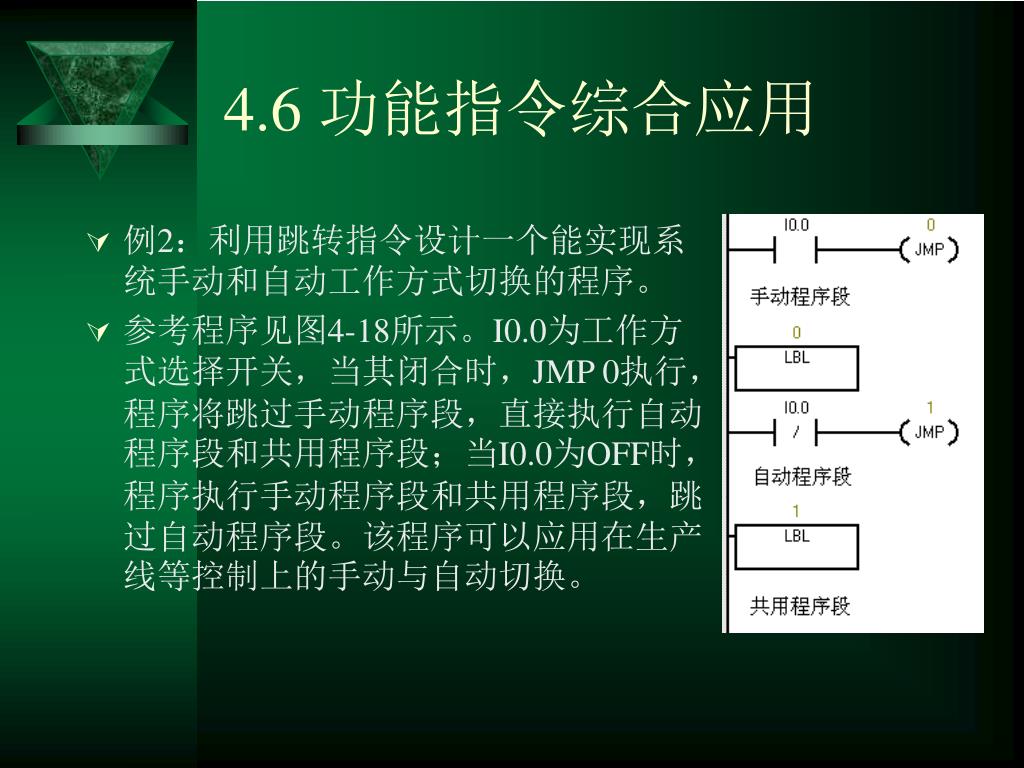 4.6 功能指令综合应用

例2：利用跳转指令设计一个能实现系统手动和自动工作方式切换的程序。

参考程序见图4-18所示。I0.0为工作方式选择开关，当其闭合时，JMP 0执行，程序将跳过手动程序段，直接执行自动程序段和共用程序段；当I0.0为OFF时，程序执行手动程序段和共用程序段，跳过自动程序段。该程序可以应用在生产线等控制上的手动与自动切换。

I0.0
0
JMP
手动程序段
0
LBL
I0.0
/
1
JMP
自动程序段
1
LBL
共用程序段